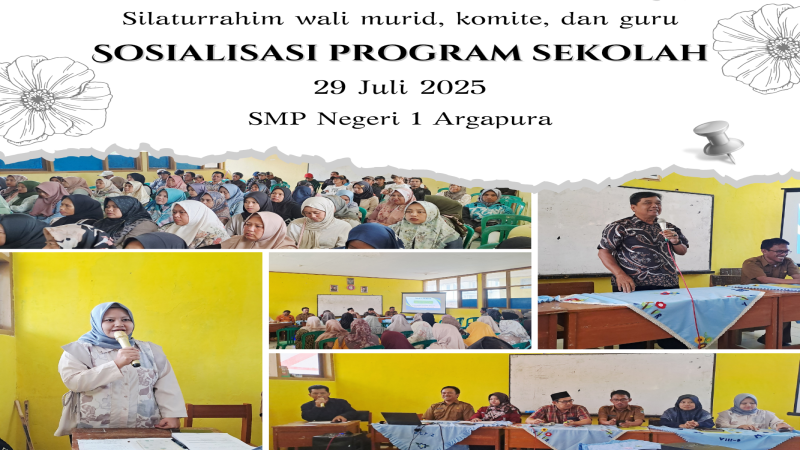 Silaturrahim wali murid, komite, dan guru

SOSIALISASI PROGRAM SEKOLAH

29 Juli 2025

SMP Negeri 1 Argapura